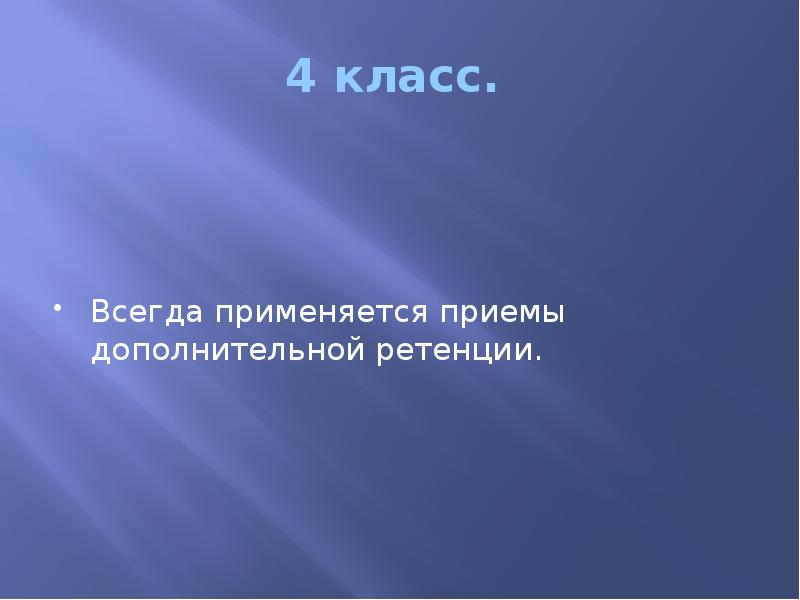 4 класс.

• Всегда применяется приемы дополнительной ретенции.